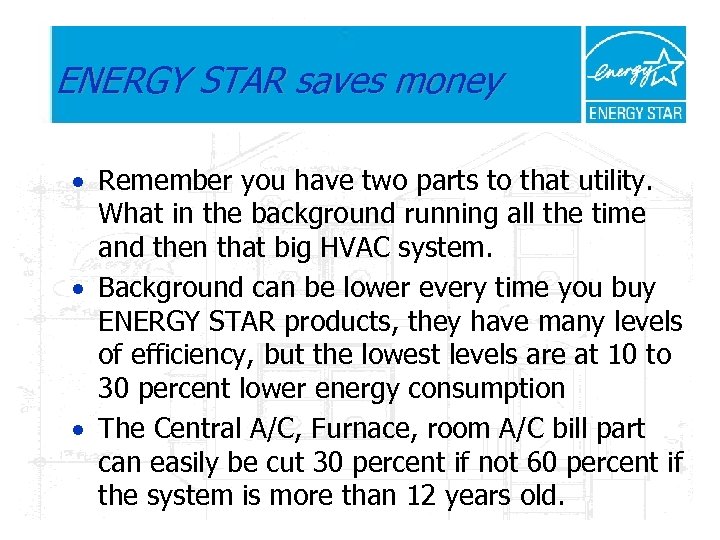 ENERGY STAR saves money

energy

ENERGY STAR

• Remember you have two parts to that utility. What in the background running all the time and then that big HVAC system.
• Background can be lower every time you buy ENERGY STAR products, they have many levels of efficiency, but the lowest levels are at 10 to 30 percent lower energy consumption
• The Central A/C, Furnace, room A/C bill part can easily be cut 30 percent if not 60 percent if the system is more than 12 years old.